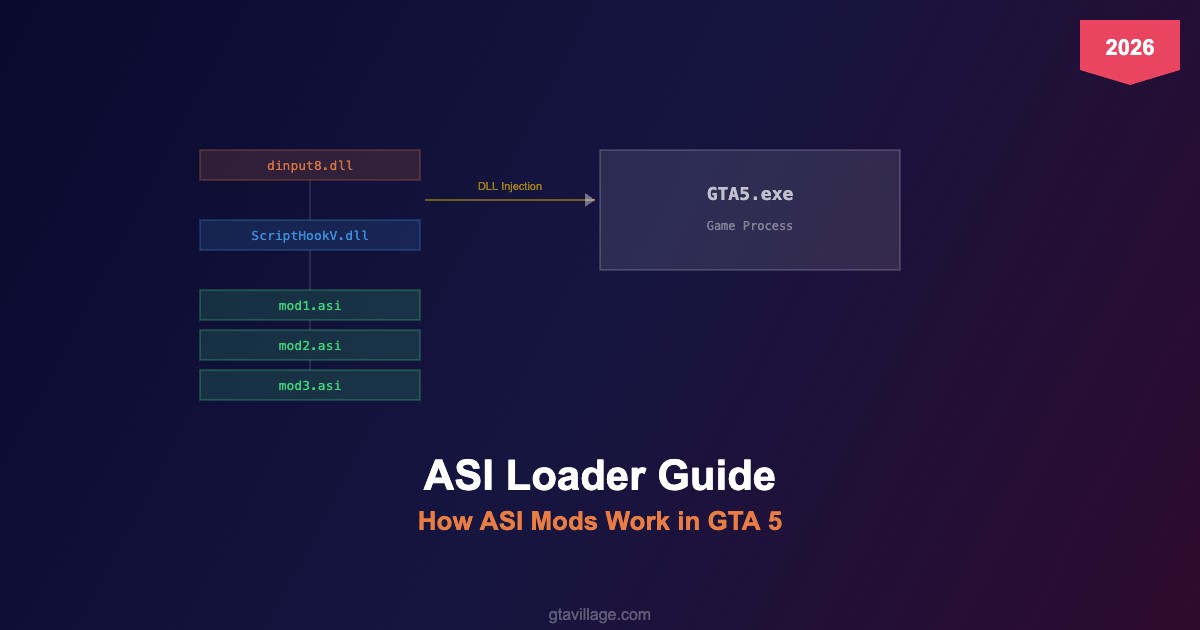 2026

dinput8.dll

ScriptHookV.dll

mod1.asi

mod2.asi

mod3.asi

DLL Injection

GTA5.exe

Game Process

ASI Loader Guide

How ASI Mods Work in GTA 5

gtavillage.com